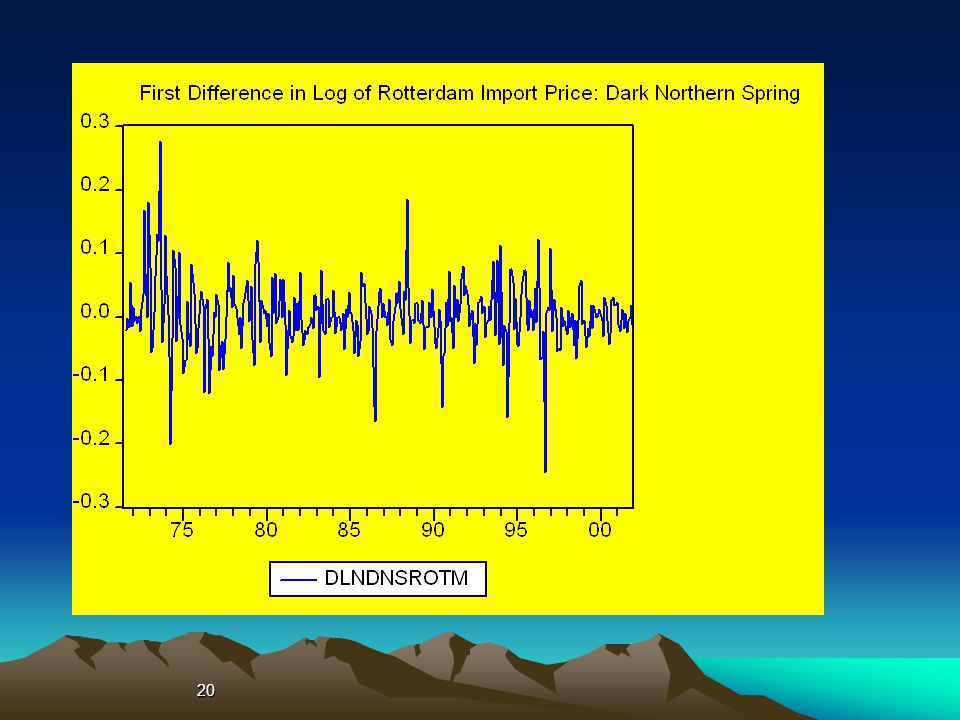 First Difference in Log of Rotterdam Import Price: Dark Northern Spring

0.3
0.2
0.1
0.0
-0.1
-0.2
-0.3

75 80 85 90 95 00

DLNDNSROTM

20